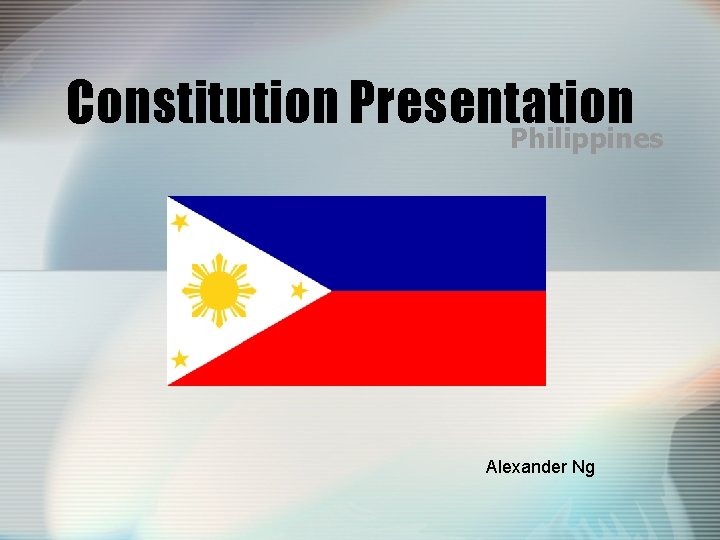 Constitution Presentation
Philippines

Alexander Ng